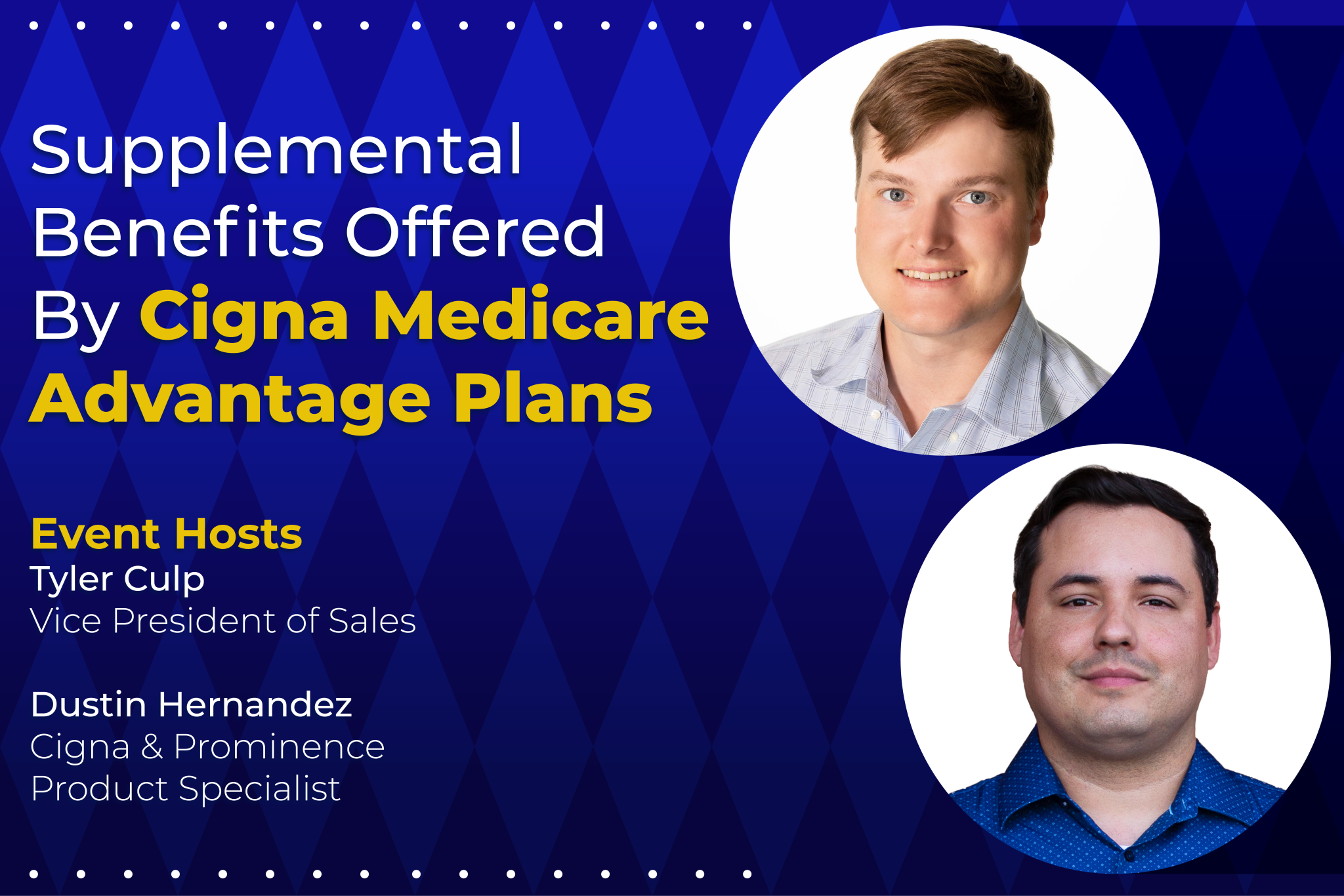 Supplemental Benefits Offered By Cigna Medicare Advantage Plans

Event Hosts
Tyler Culp
Vice President of Sales

Dustin Hernandez
Cigna & Prominence Product Specialist